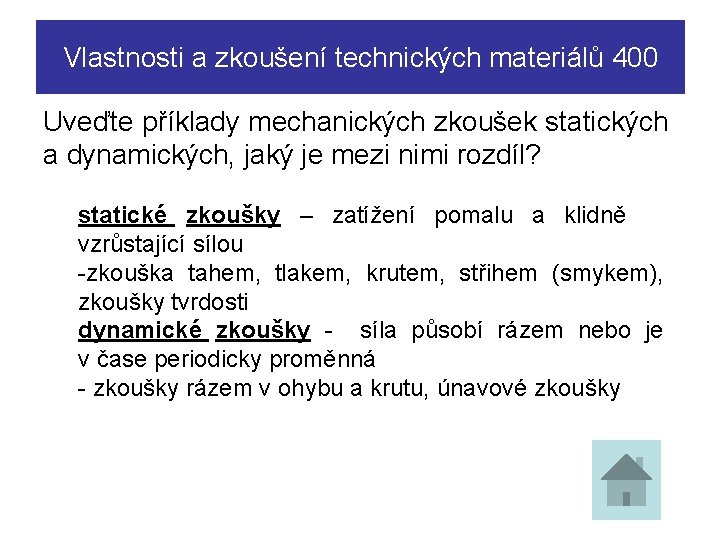 Vlastnosti a zkoušení technických materiálů 400

Uveďte příklady mechanických zkoušek statických a dynamických, jaký je mezi nimi rozdíl?

statické zkoušky – zatížení pomalu a klidně vzrůstající sílou
-zkouška tahem, tlakem, krutem, střihem (smykem), zkoušky tvrdosti
dynamické zkoušky - síla působí rázem nebo je v čase periodicky proměnná
- zkoušky rázem v ohybu a krutu, únavové zkoušky